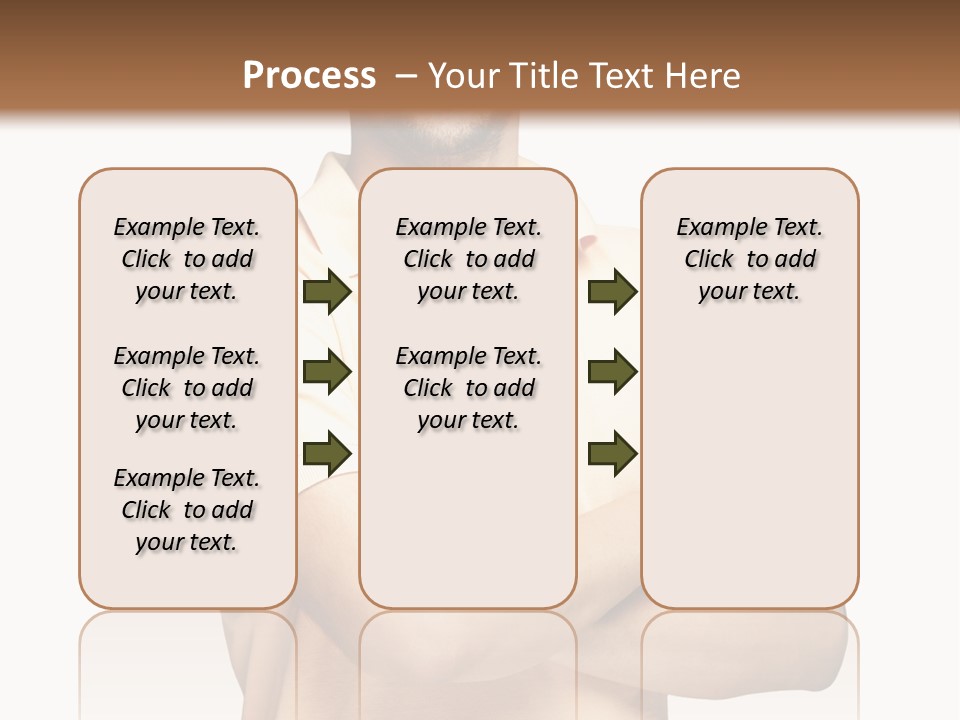 Process – Your Title Text Here

Example Text. Click to add your text.

Example Text. Click to add your text.

Example Text. Click to add your text.

Example Text. Click to add your text.

Example Text. Click to add your text.

Example Text. Click to add your text.